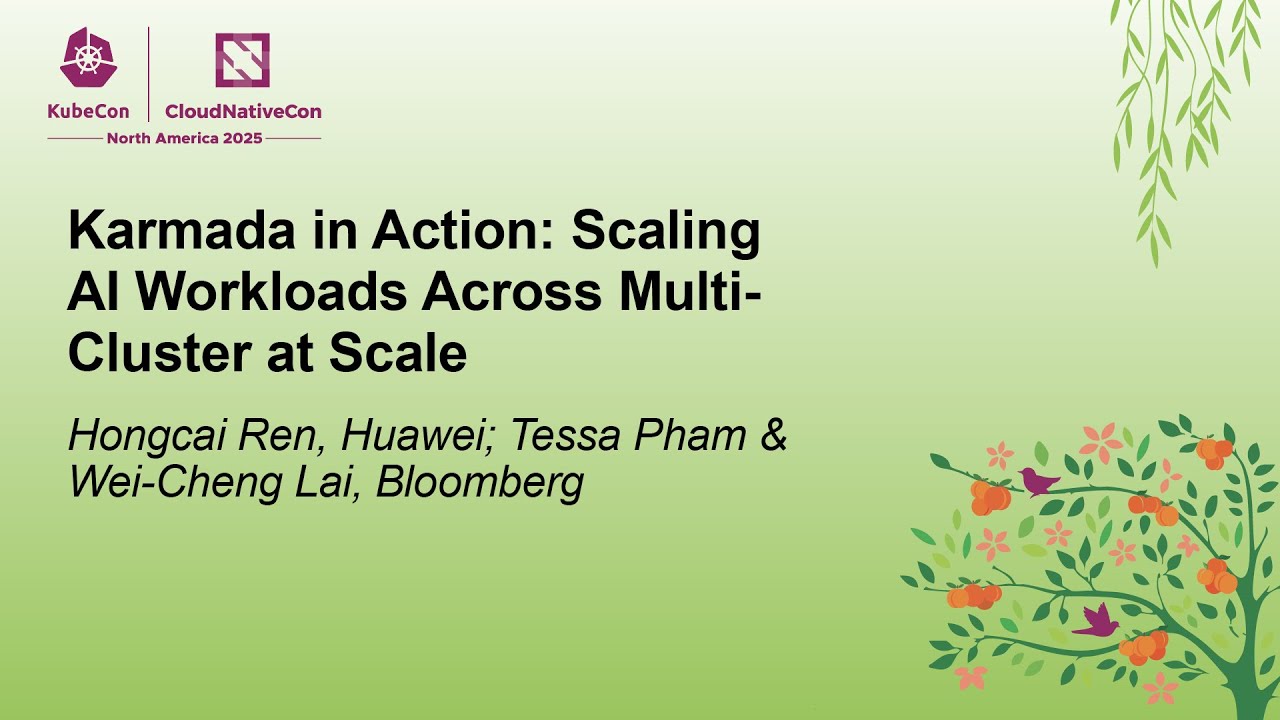 KubeCon CloudNativeCon
North America 2025

Karmada in Action: Scaling AI Workloads Across Multi-Cluster at Scale

Hongcai Ren, Huawei; Tessa Pham & Wei-Cheng Lai, Bloomberg